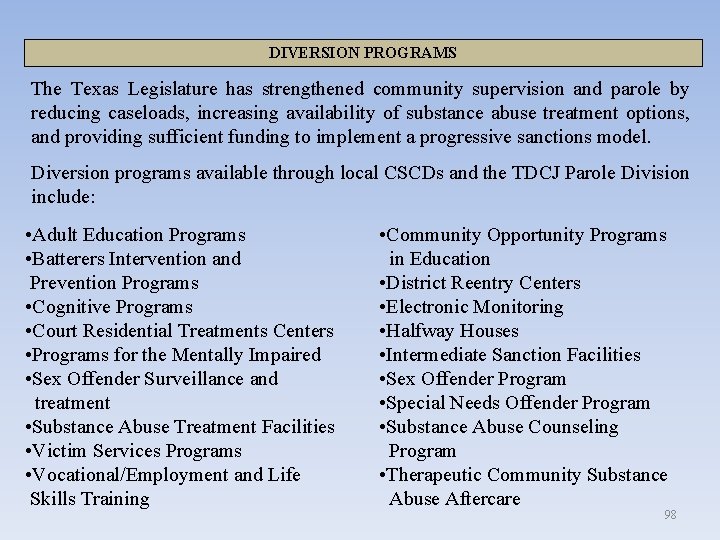 DIVERSION PROGRAMS

The Texas Legislature has strengthened community supervision and parole by reducing caseloads, increasing availability of substance abuse treatment options, and providing sufficient funding to implement a progressive sanctions model.

Diversion programs available through local CSCDs and the TDCJ Parole Division include:

•Adult Education Programs
•Batterers Intervention and Prevention Programs
•Cognitive Programs
•Court Residential Treatments Centers
•Programs for the Mentally Impaired
•Sex Offender Surveillance and treatment
•Substance Abuse Treatment Facilities
•Victim Services Programs
•Vocational/Employment and Life Skills Training

•Community Opportunity Programs in Education
•District Reentry Centers
•Electronic Monitoring
•Halfway Houses
•Intermediate Sanction Facilities
•Sex Offender Program
•Special Needs Offender Program
•Substance Abuse Counseling Program
•Therapeutic Community Substance Abuse Aftercare

98